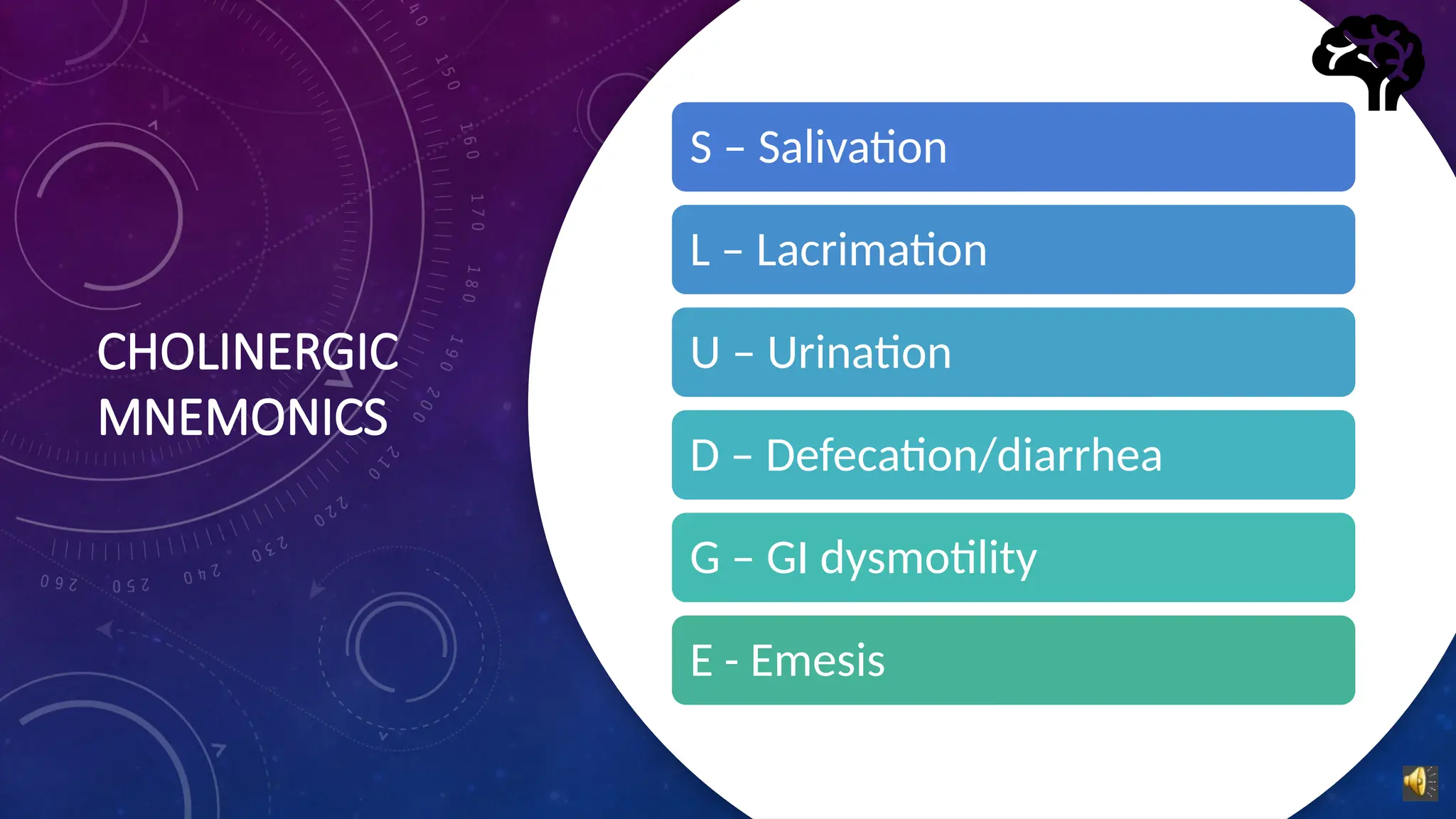 CHOLINERGIC MNEMONICS

S – Salivation

L – Lacrimation

U – Urination

D – Defecation/diarrhea

G – GI dysmotility

E - Emesis